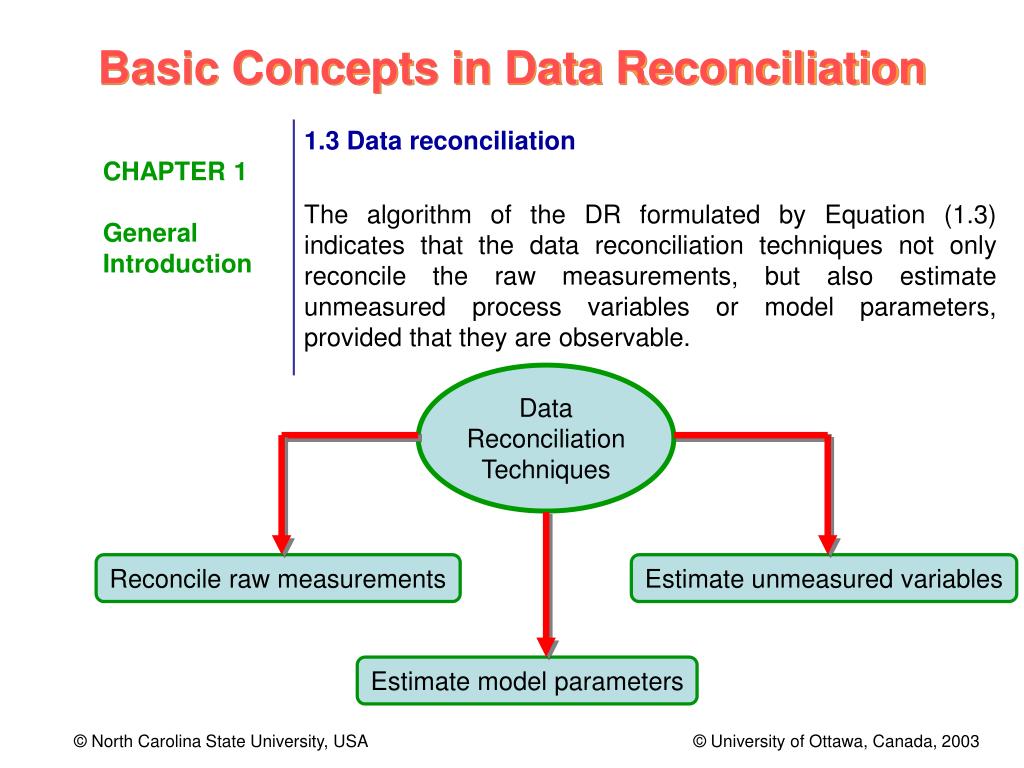 Basic Concepts in Data Reconciliation

CHAPTER 1

General Introduction

1.3 Data reconciliation

The algorithm of the DR formulated by Equation (1.3) indicates that the data reconciliation techniques not only reconcile the raw measurements, but also estimate unmeasured process variables or model parameters, provided that they are observable.

Data Reconciliation Techniques

Reconcile raw measurements

Estimate unmeasured variables

Estimate model parameters

© North Carolina State University, USA

© University of Ottawa, Canada, 2003